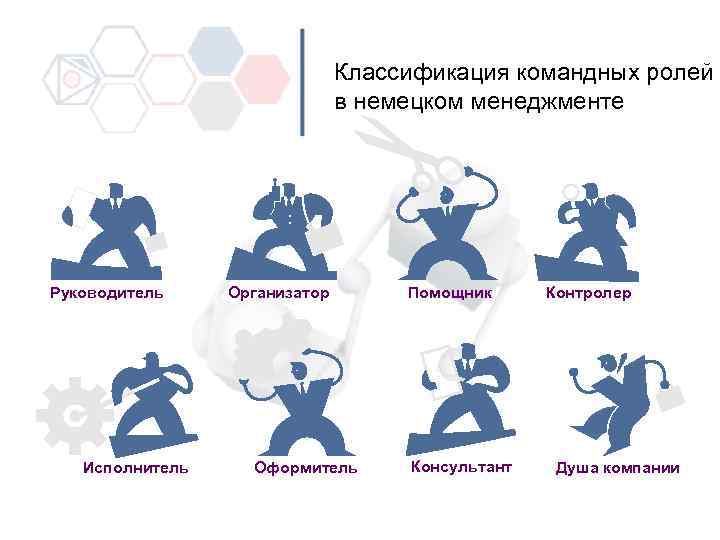 Классификация командных ролей в немецком менеджменте

Руководитель

Организатор

Помощник

Контролер

Исполнитель

Оформитель

Консультант

Душа компании